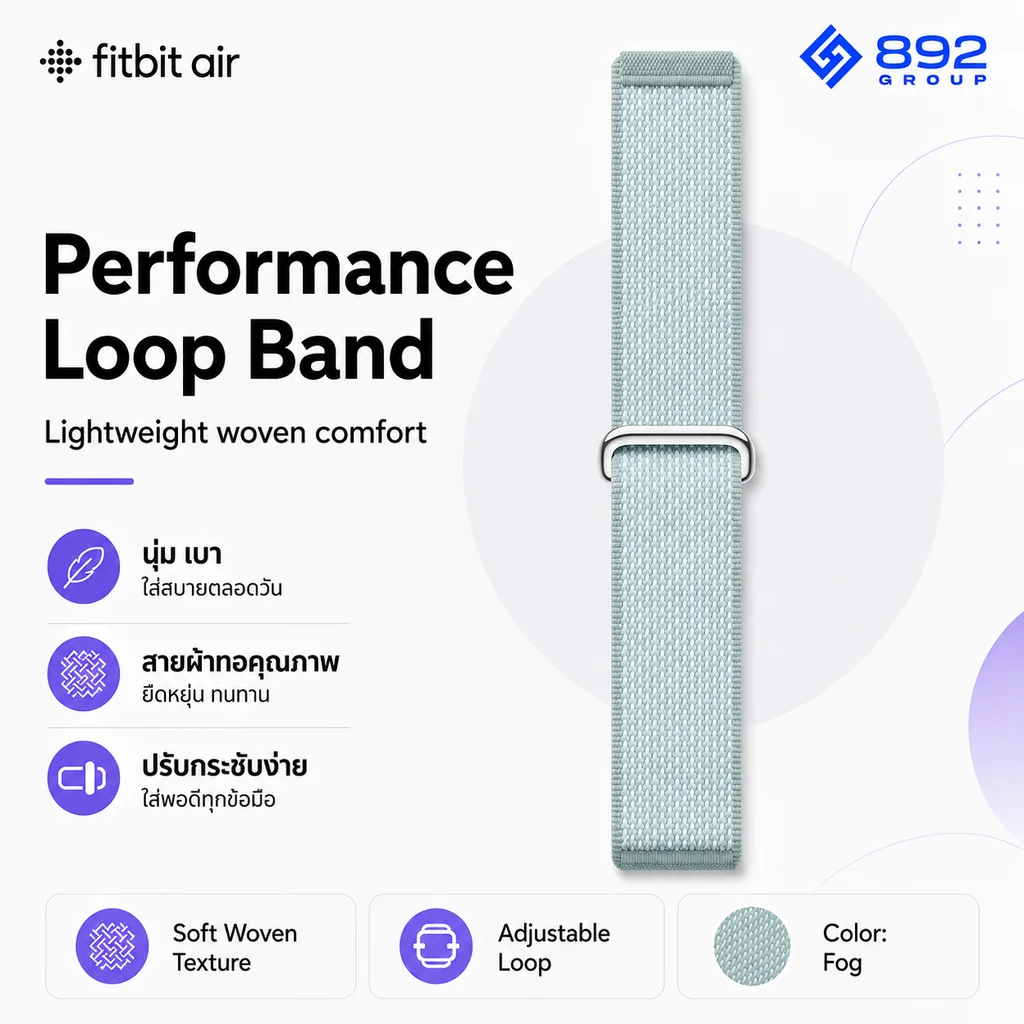 fitbit air

892
GROUP

Performance Loop Band

Lightweight woven comfort

นุ่ม เบา
ใส่สบายตลอดวัน

สายผ้าทอคุณภาพ
ยืดหยุ่น ทนทาน

ปรับกระชับง่าย
ใส่พอดีทุกข้อมือ

Soft Woven Texture

Adjustable Loop

Color: Fog